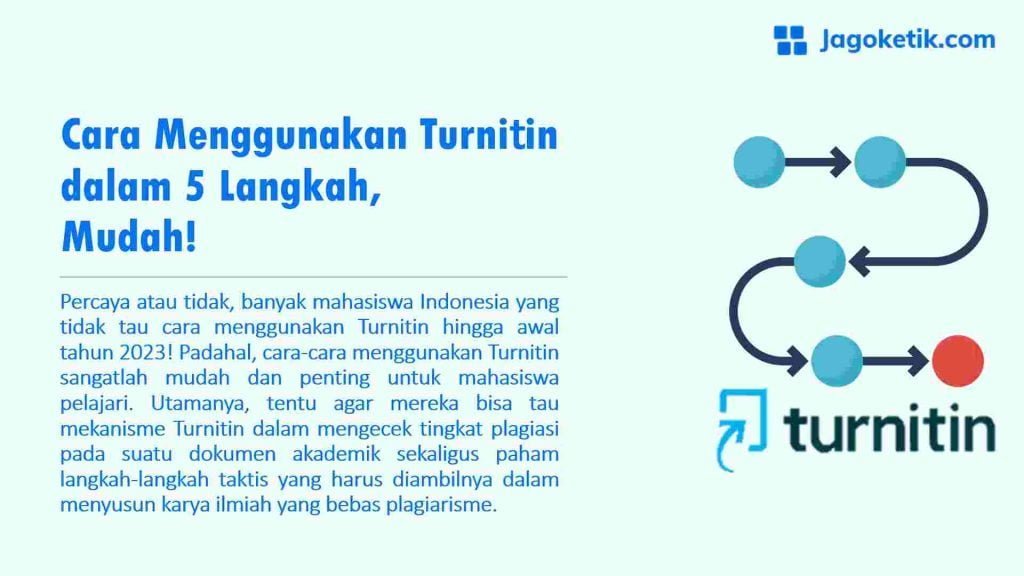 Jagoketik.com

Cara Menggunakan Turnitin dalam 5 Langkah, Mudah!

Percaya atau tidak, banyak mahasiswa Indonesia yang tidak tau cara menggunakan Turnitin hingga awal tahun 2023! Padahal, cara-cara menggunakan Turnitin sangatlah mudah dan penting untuk mahasiswa pelajari. Utamanya, tentu agar mereka bisa tau mekanisme Turnitin dalam mengecek tingkat plagiasi pada suatu dokumen akademik sekaligus paham langkah-langkah taktis yang harus diambilnya dalam menyusun karya ilmiah yang bebas plagiarisme.

turnitin